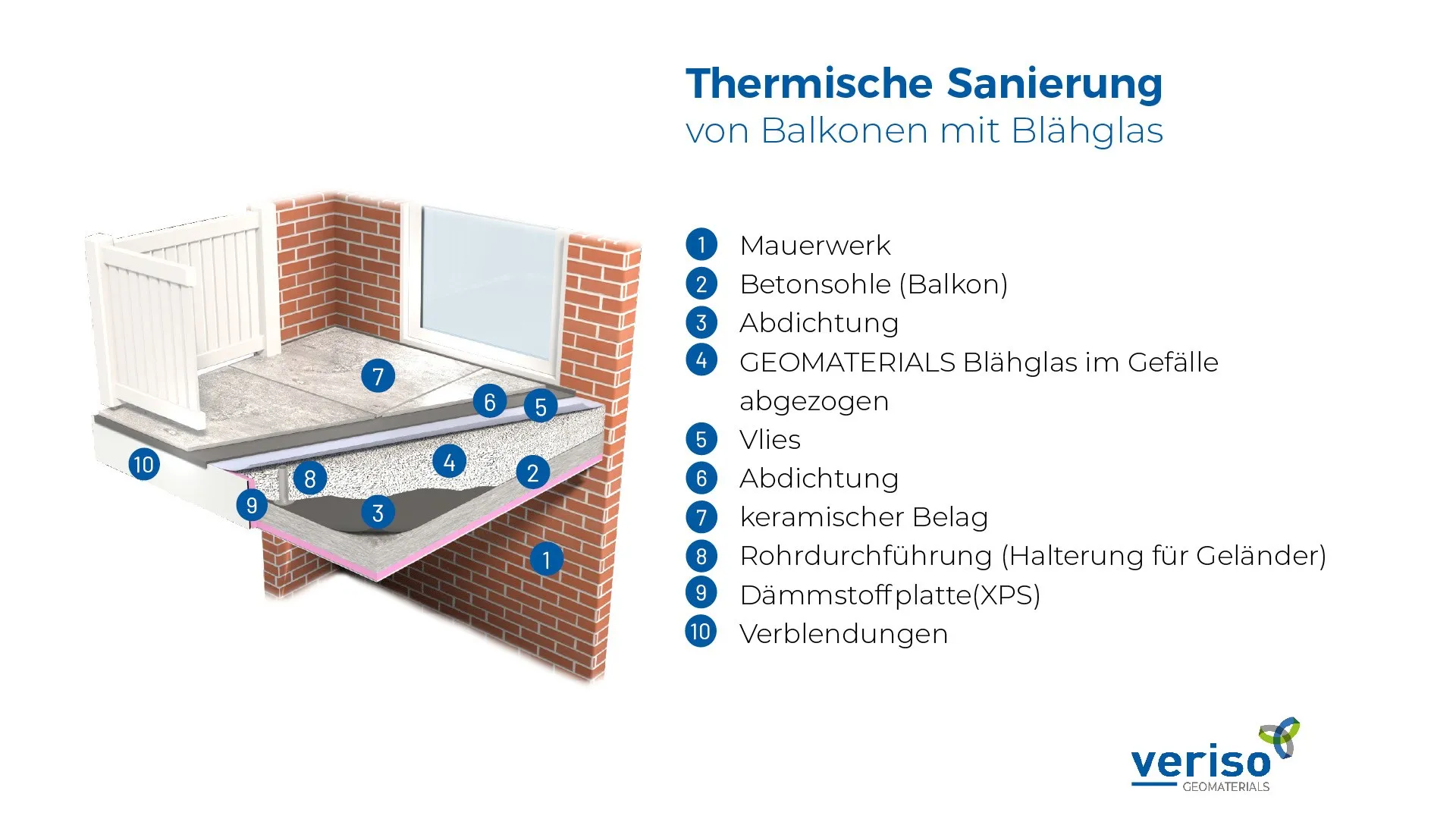 Thermische Sanierung
von Balkonen mit Blähglas

7
6
5
10
8
4
2
9
3
1

1 Mauerwerk
2 Betonsohle (Balkon)
3 Abdichtung
4 GEOMATERIALS Blähglas im Gefälle abgezogen
5 Vlies
6 Abdichtung
7 keramischer Belag
8 Rohrdurchführung (Halterung für Geländer)
9 Dämmstoffplatte(XPS)
10 Verblendungen

veriso
GEOMATERIALS